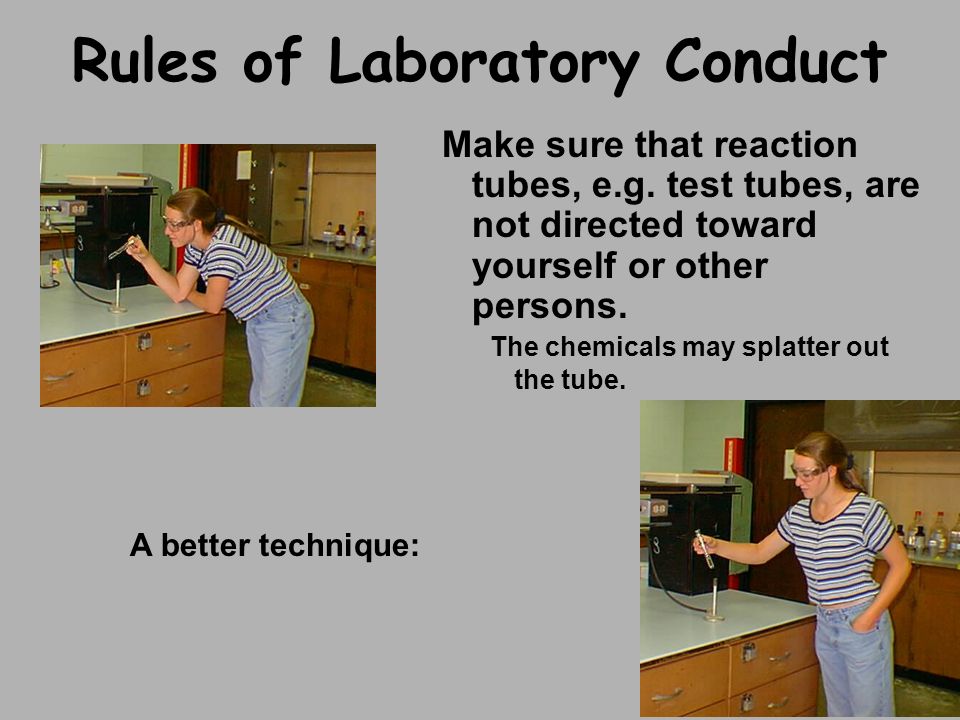 Rules of Laboratory Conduct

Make sure that reaction tubes, e.g. test tubes, are not directed toward yourself or other persons.

The chemicals may splatter out the tube.

A better technique: